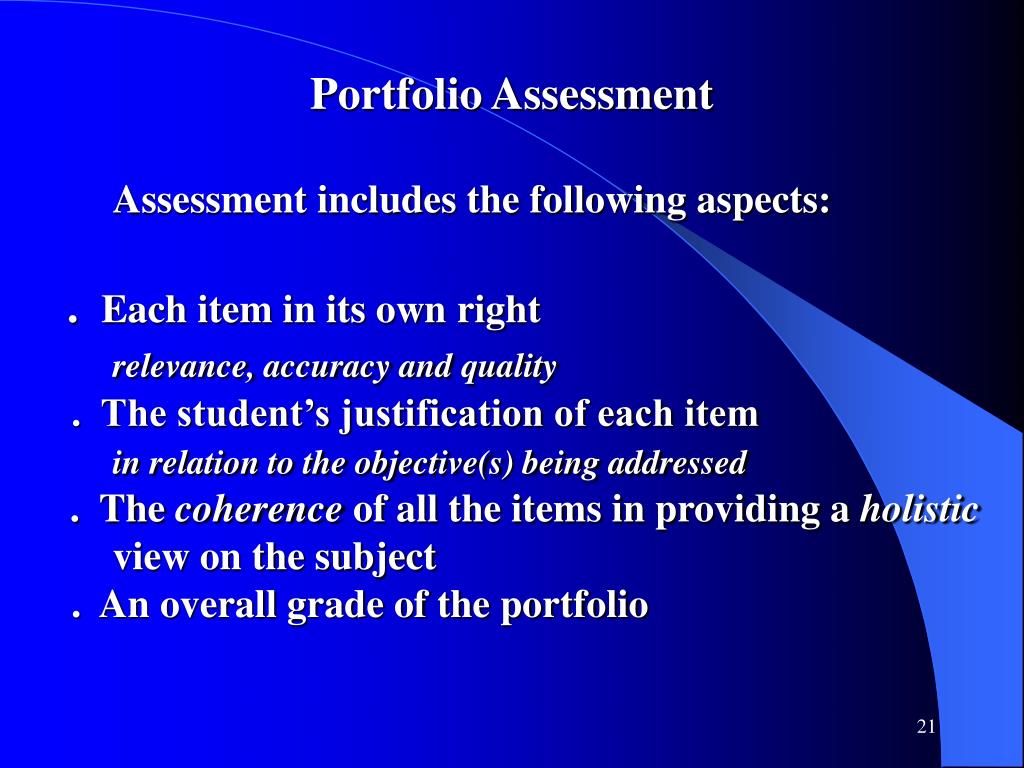 Portfolio Assessment

Assessment includes the following aspects:

. Each item in its own right
relevance, accuracy and quality
. The student’s justification of each item
in relation to the objective(s) being addressed
. The coherence of all the items in providing a holistic view on the subject
. An overall grade of the portfolio

21